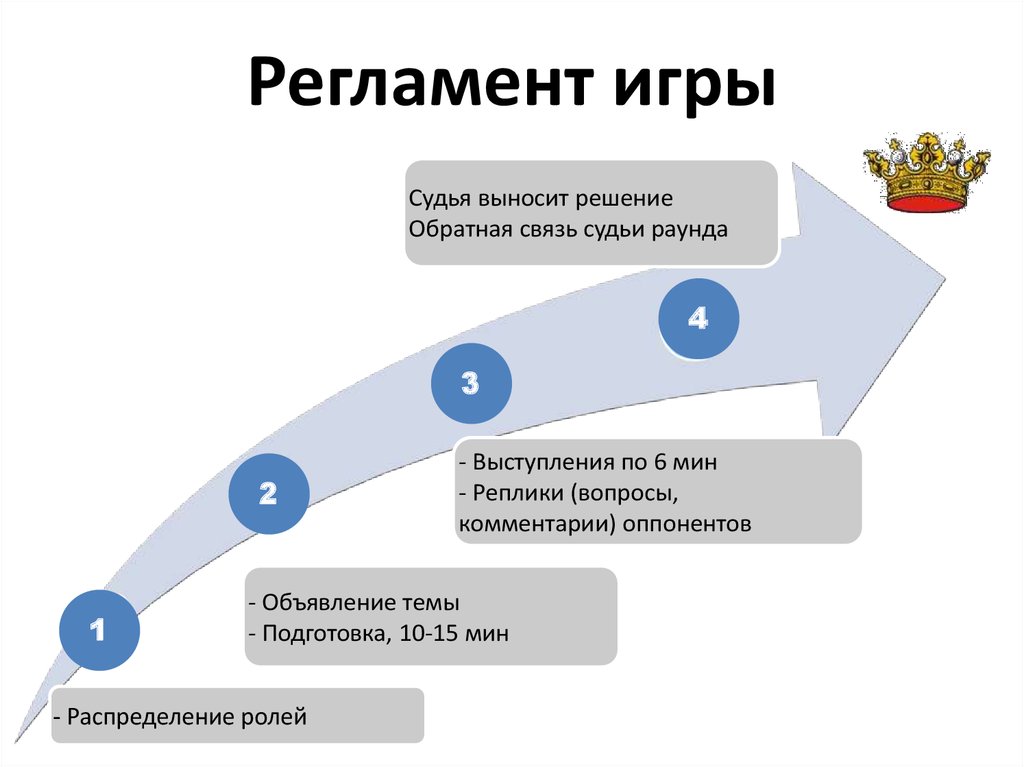 Регламент игры

Судья выносит решение
Обратная связь судьи раунда

4

3

- Выступления по 6 мин
- Реплики (вопросы, комментарии) оппонентов

2

- Объявление темы
- Подготовка, 10-15 мин

1

- Распределение ролей